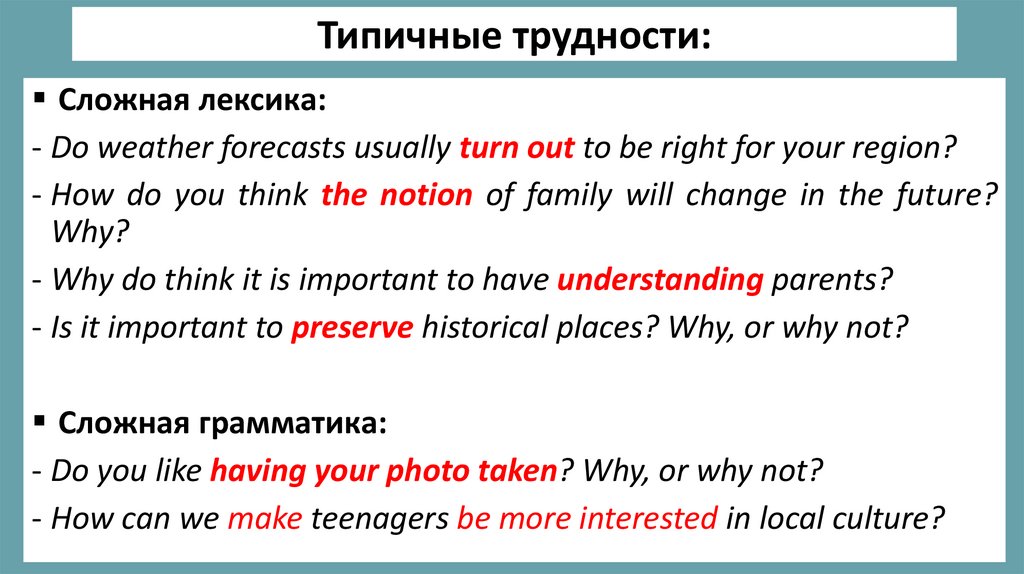 Типичные трудности:

▪ Сложная лексика:
- Do weather forecasts usually turn out to be right for your region?
- How do you think the notion of family will change in the future? Why?
- Why do think it is important to have understanding parents?
- Is it important to preserve historical places? Why, or why not?

▪ Сложная грамматика:
- Do you like having your photo taken? Why, or why not?
- How can we make teenagers be more interested in local culture?